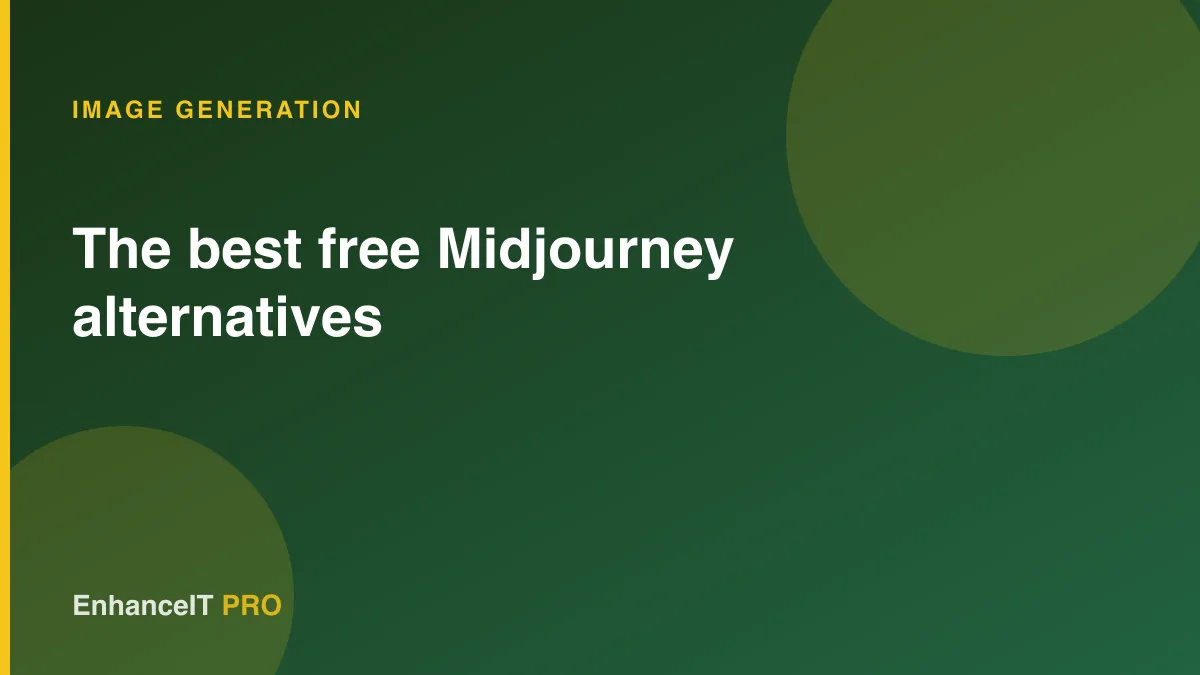 IMAGE GENERATION

The best free Midjourney alternatives

EnhanceIT PRO